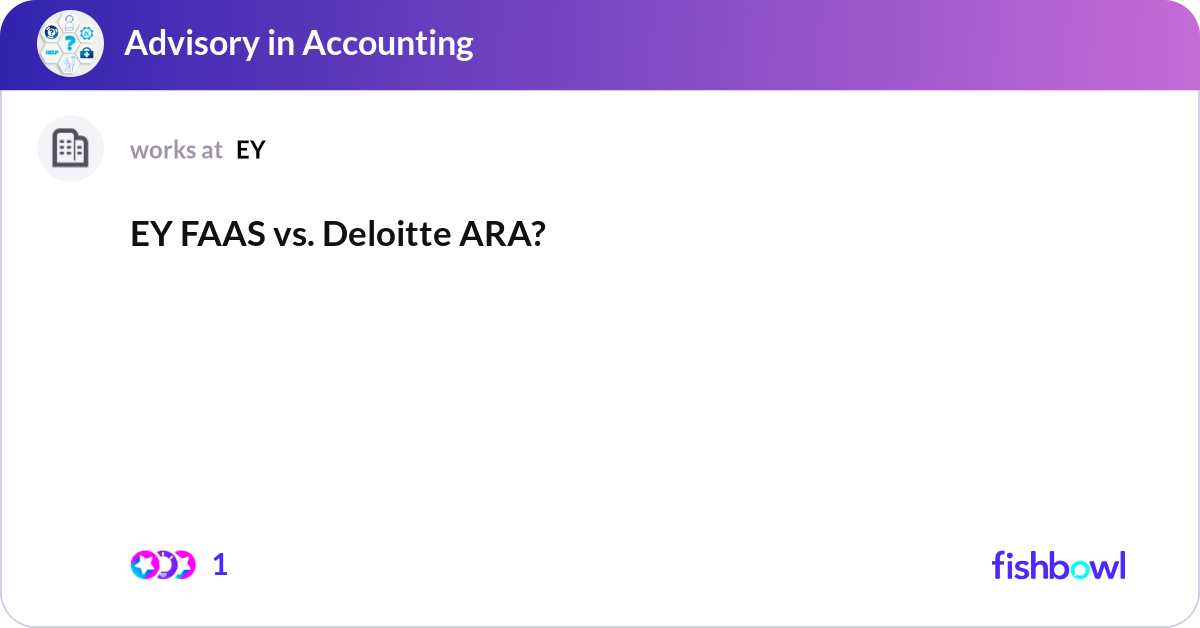 Advisory in Accounting

works at EY

EY FAAS vs. Deloitte ARA?

1

fishbowl